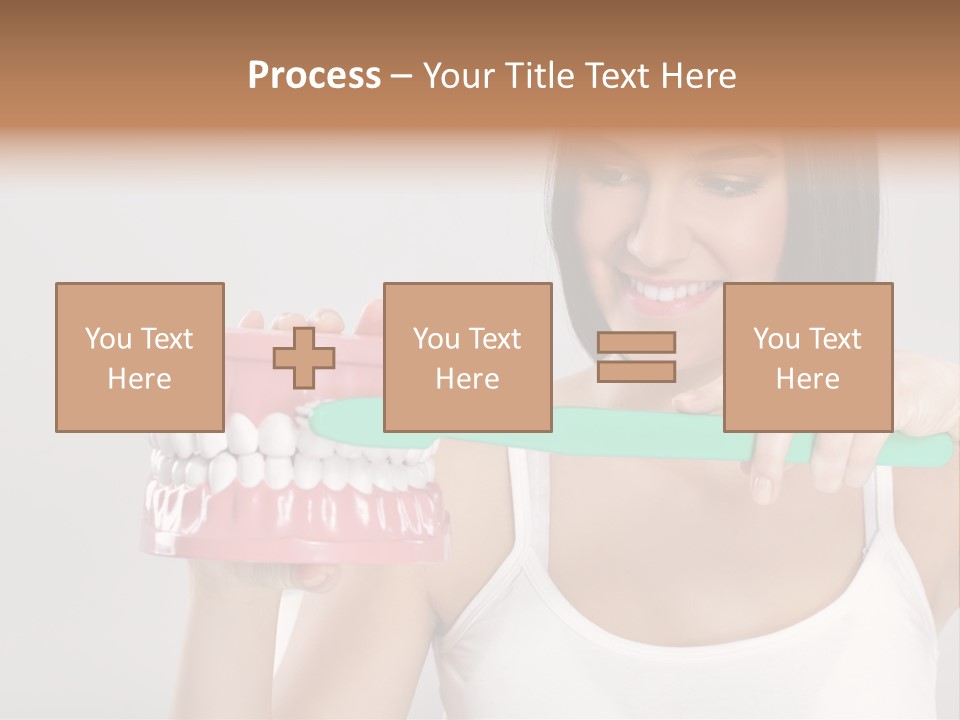 Process – Your Title Text Here

You Text Here

You Text Here

You Text Here